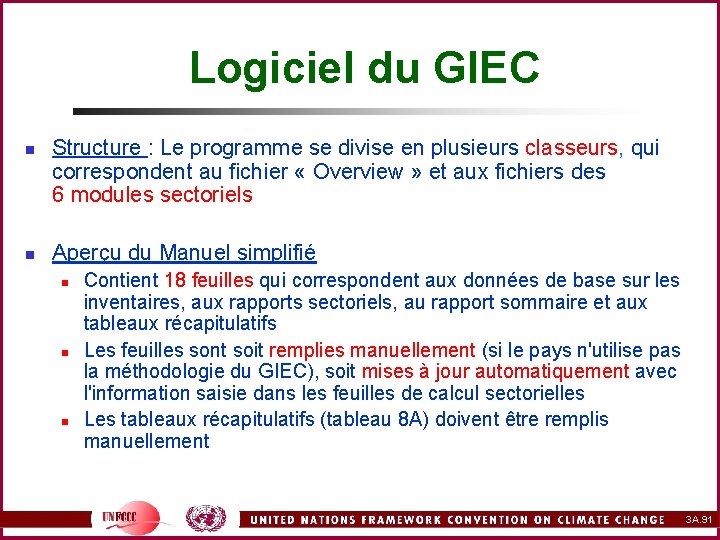 Logiciel du GIEC

Structure : Le programme se divise en plusieurs classeurs, qui correspondent au fichier « Overview » et aux fichiers des 6 modules sectoriels

Aperçu du Manuel simplifié

Contient 18 feuilles qui correspondent aux données de base sur les inventaires, aux rapports sectoriels, au rapport sommaire et aux tableaux récapitulatifs

Les feuilles sont soit remplies manuellement (si le pays n'utilise pas la méthodologie du GIEC), soit mises à jour automatiquement avec l'information saisie dans les feuilles de calcul sectorielles

Les tableaux récapitulatifs (tableau 8A) doivent être remplis manuellement

UNFCCC

UNITED NATIONS FRAMEWORK CONVENTION ON CLIMATE CHANGE

3A.91